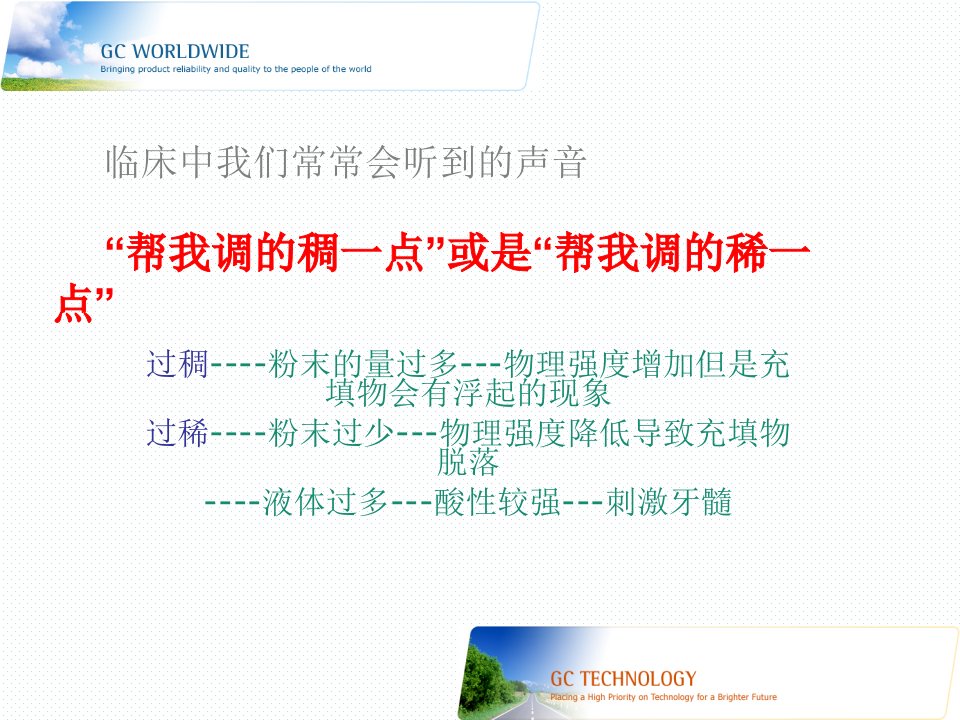 GC WORLDWIDE
Bringing product reliability and quality to the people of the world

临床中我们常常会听到的声音

“帮我调的稠一点”或是“帮我调的稀一点”

过稠----粉末的量过多---物理强度增加但是充填物会有浮起的现象

过稀----粉末过少---物理强度降低导致充填物脱落

----液体过多---酸性较强---刺激牙髓

GC TECHNOLOGY
Placing a High Priority on Technology for a Brighter Future